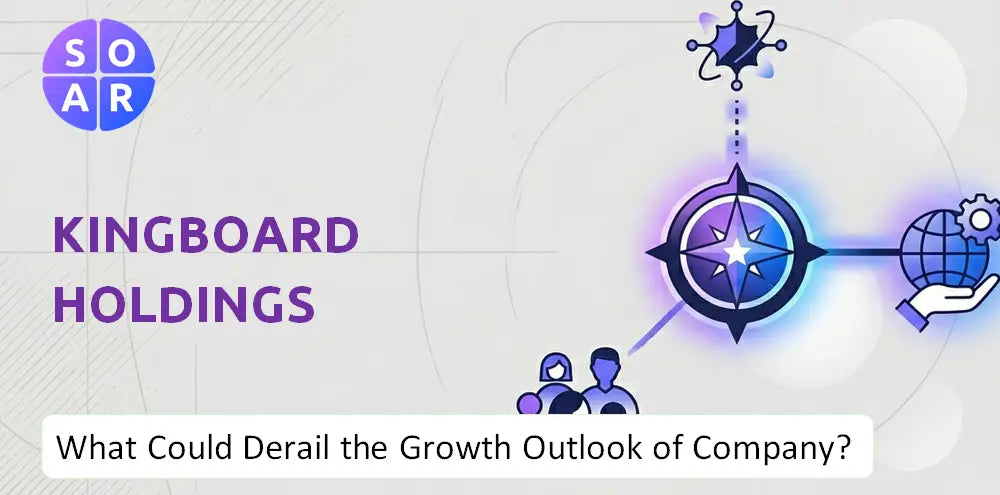 S O
A R

KINGBOARD HOLDINGS

What Could Derail the Growth Outlook of Company?